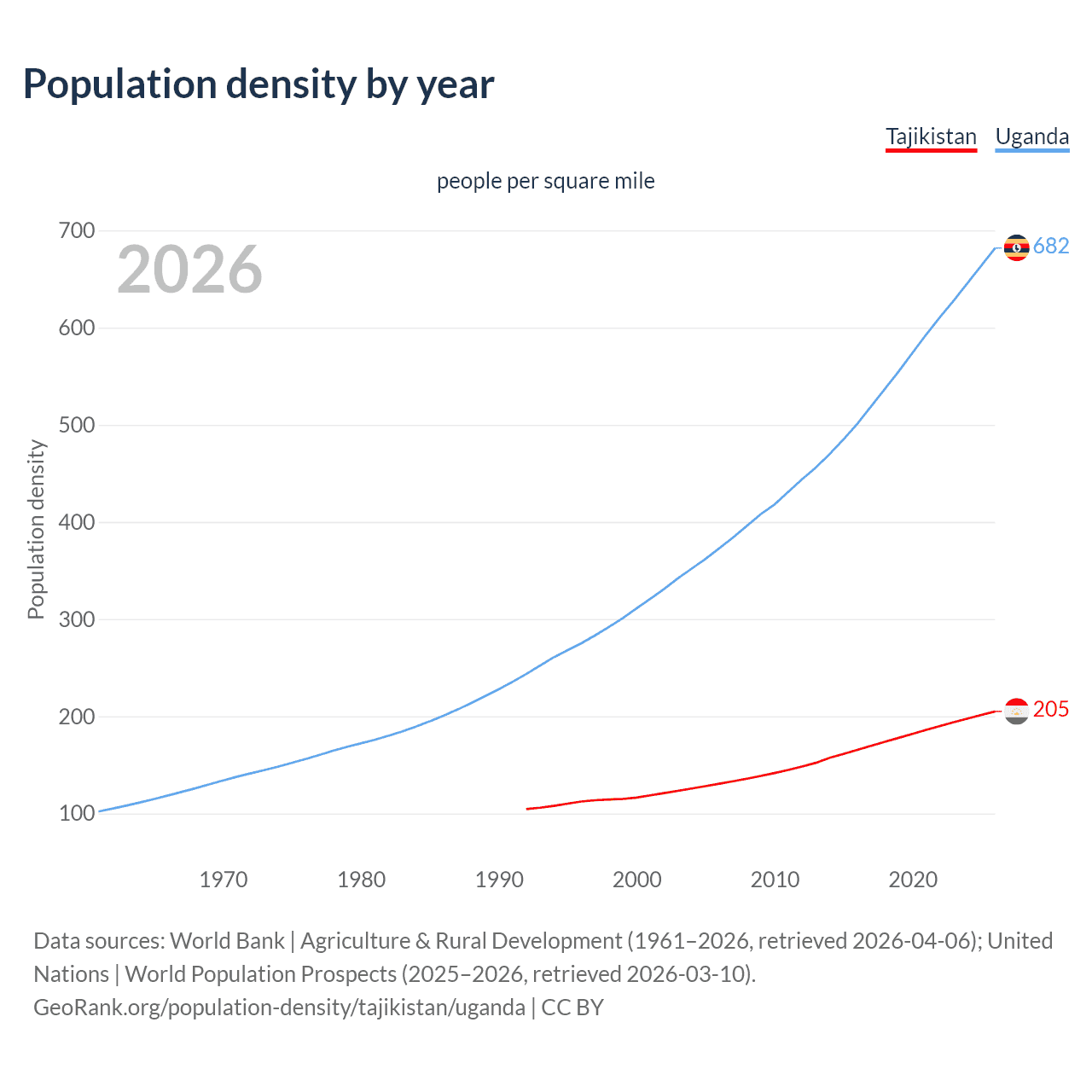 Population density by year

Tajikistan Uganda

people per square mile

2026

Population density

700
600
500
400
300
200
100

682
205

1970 1980 1990 2000 2010 2020

Data sources: World Bank | Agriculture & Rural Development (1961–2026, retrieved 2026-04-06); United Nations | World Population Prospects (2025–2026, retrieved 2026-03-10).
GeoRank.org/population-density/tajikistan/uganda | CC BY